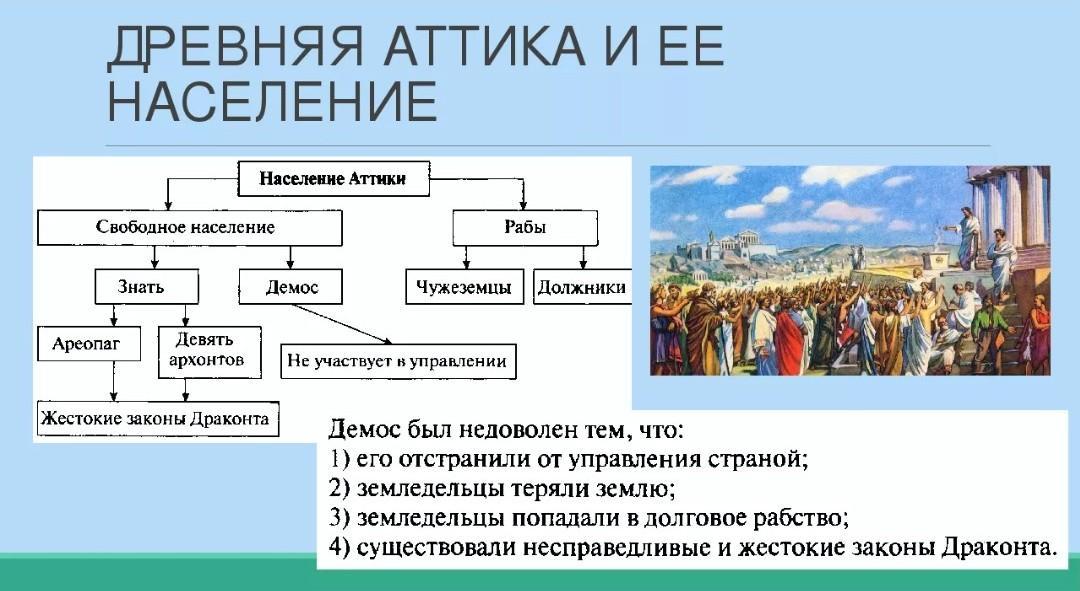 ДРЕВНЯЯ АТТИКА И ЕЕ НАСЕЛЕНИЕ

Население Аттики

Свободное население

Рабы

Знать

Демос

Чужеземцы

Должники

Ареопаг

Девять архонтов

Не участвует в управлении

Жестокие законы Драконта

Демос был недоволен тем, что:
1) его отстранили от управления страной;
2) земледельцы теряли землю;
3) земледельцы попадали в долговое рабство;
4) существовали несправедливые и жестокие законы Драконта.